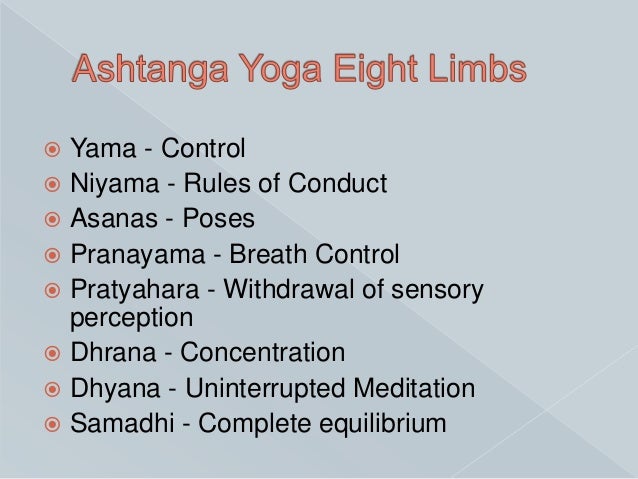 Ashtanga Yoga Eight Limbs

- Yama - Control
- Niyama - Rules of Conduct
- Asanas - Poses
- Pranayama - Breath Control
- Pratyahara - Withdrawal of sensory perception
- Dhrana - Concentration
- Dhyana - Uninterrupted Meditation
- Samadhi - Complete equilibrium